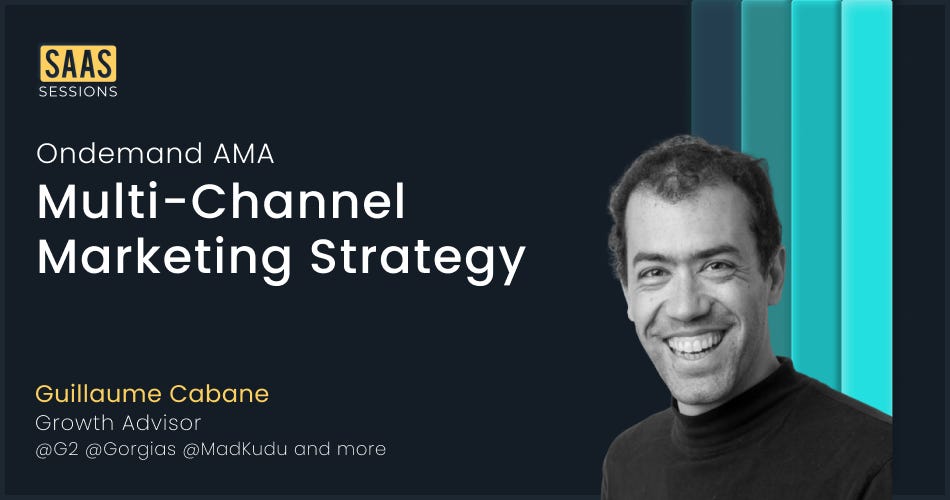 SAAS
SESSIONS

Ondemand AMA

Multi-Channel Marketing Strategy

Guillaume Cabane
Growth Advisor
@G2 @Gorgias @MadKudu and more